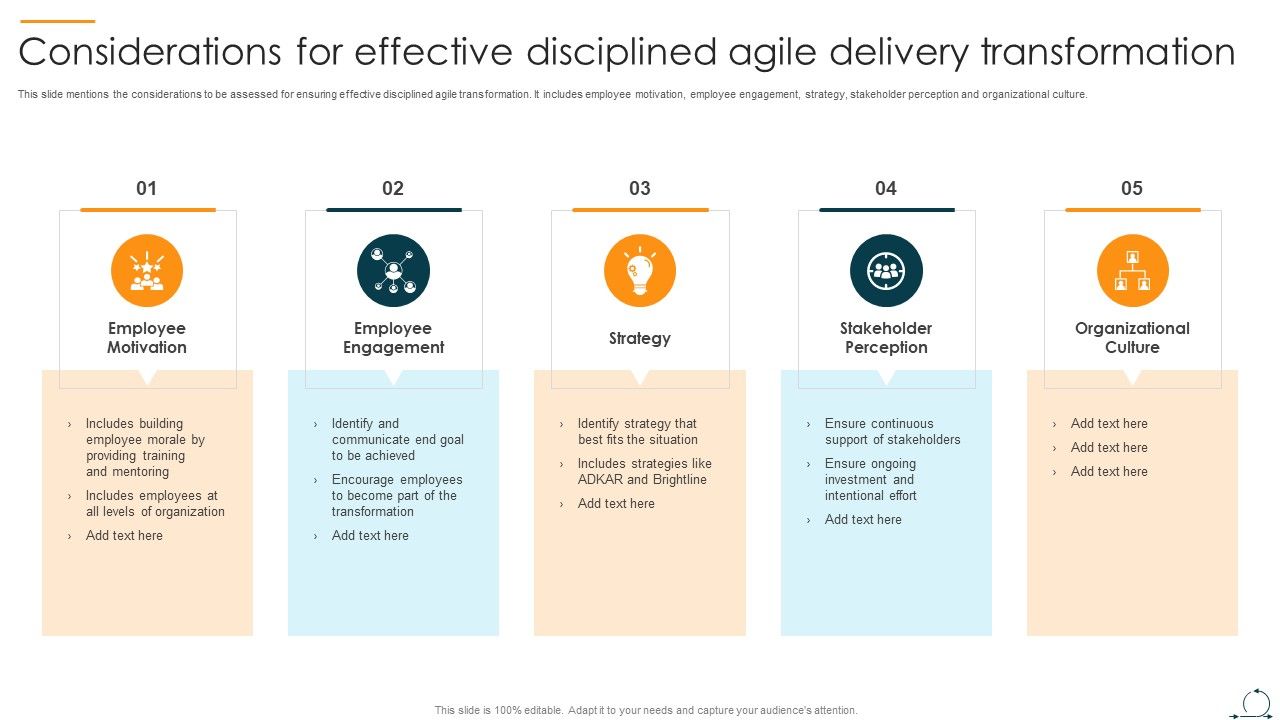 Considerations for effective disciplined agile delivery transformation

This slide mentions the considerations to be assessed for ensuring effective disciplined agile transformation. It includes employee motivation, employee engagement, strategy, stakeholder perception and organizational culture.

01

Employee Motivation

› Includes building employee morale by providing training and mentoring
› Includes employees at all levels of organization
› Add text here

02

Employee Engagement

› Identify and communicate end goal to be achieved
› Encourage employees to become part of the transformation
› Add text here

03

Strategy

› Identify strategy that best fits the situation
› Includes strategies like ADKAR and Brightline
› Add text here

04

Stakeholder Perception

› Ensure continuous support of stakeholders
› Ensure ongoing investment and intentional effort
› Add text here

05

Organizational Culture

› Add text here
› Add text here
› Add text here

This slide is 100% editable. Adapt it to your needs and capture your audience's attention.